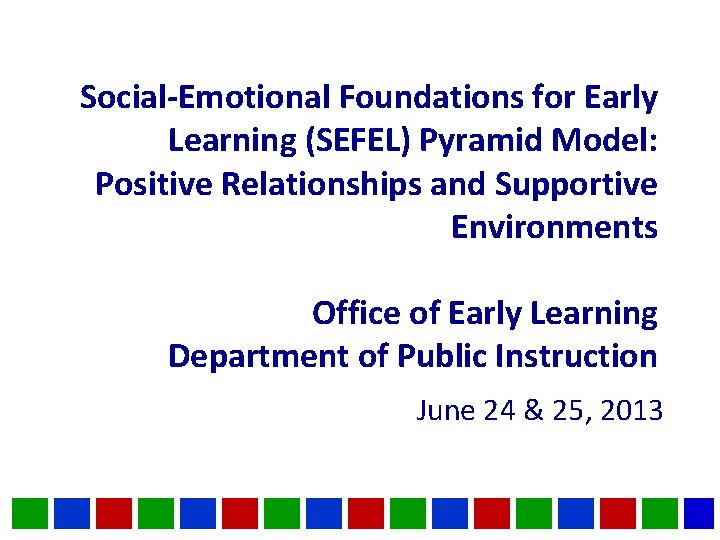 Social-Emotional Foundations for Early Learning (SEFEL) Pyramid Model: Positive Relationships and Supportive Environments

Office of Early Learning
Department of Public Instruction

June 24 & 25, 2013